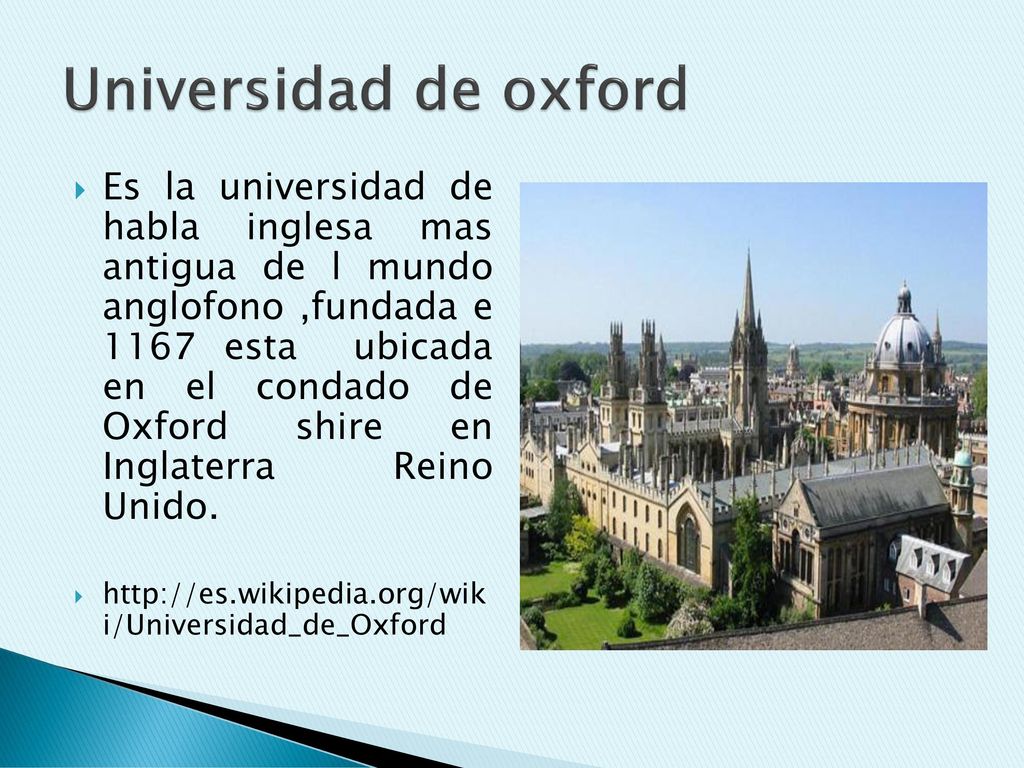 Universidad de oxford

Es la universidad de habla inglesa mas antigua de l mundo anglofono ,fundada e 1167 esta ubicada en el condado de Oxford shire en Inglaterra Reino Unido.

http://es.wikipedia.org/wiki/Universidad_de_Oxford